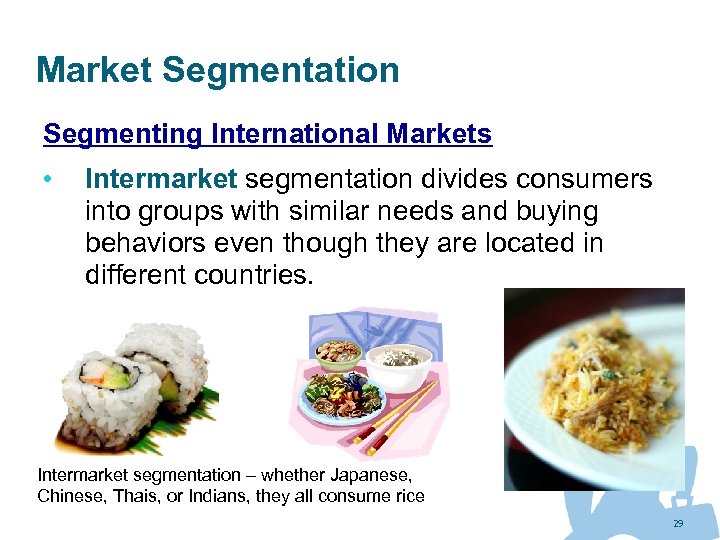 Market Segmentation

Segmenting International Markets

• Intermarket segmentation divides consumers into groups with similar needs and buying behaviors even though they are located in different countries.

Intermarket segmentation – whether Japanese, Chinese, Thais, or Indians, they all consume rice

29